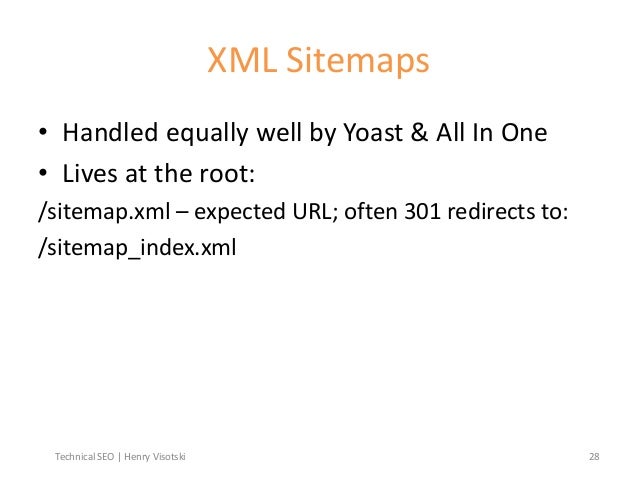 XML Sitemaps

• Handled equally well by Yoast & All In One
• Lives at the root:

/sitemap.xml – expected URL; often 301 redirects to:

/sitemap_index.xml

Technical SEO | Henry Visotski

28